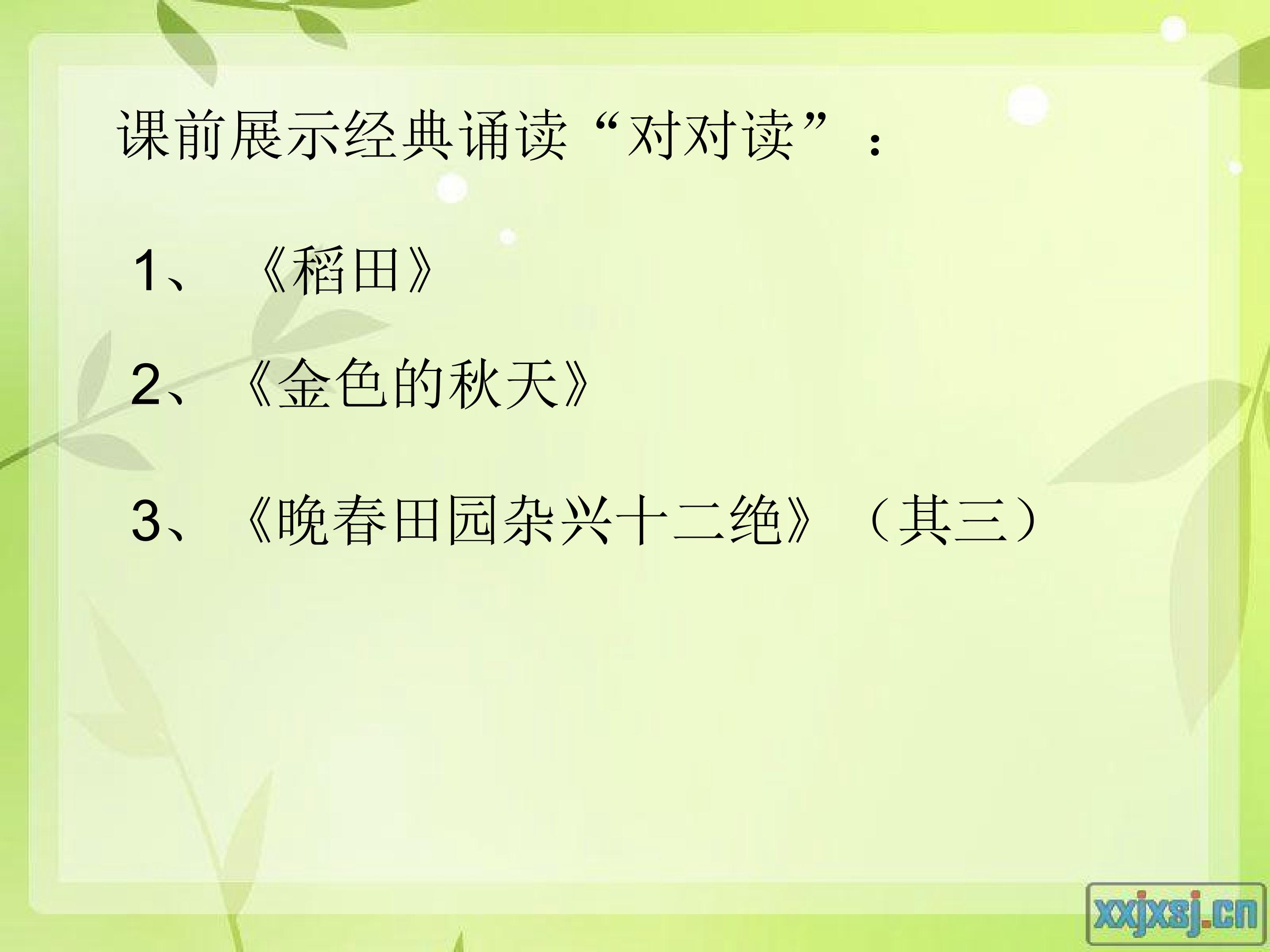 课前展示经典诵读“对对读”：

1、《稻田》

2、《金色的秋天》

3、《晚春田园杂兴十二绝》（其三）

xxjxsj.cn